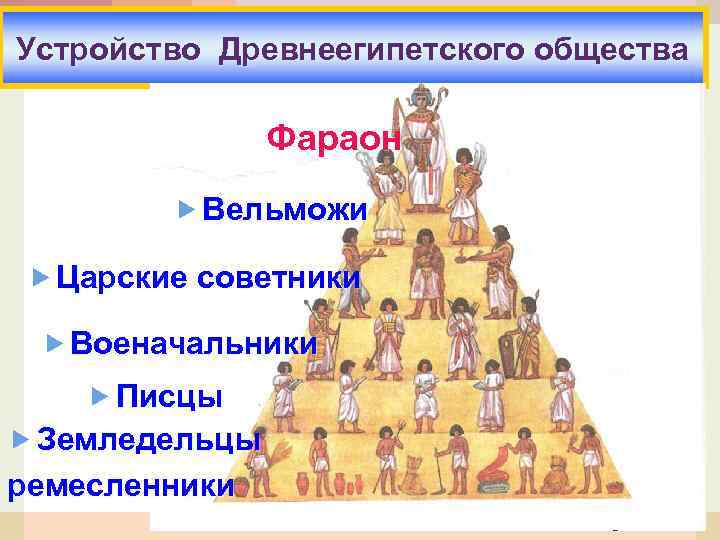 Устройство Древнеегипетского общества

Фараон

Вельможи

Царские советники

Военачальники

Писцы

Земледельцы ремесленники